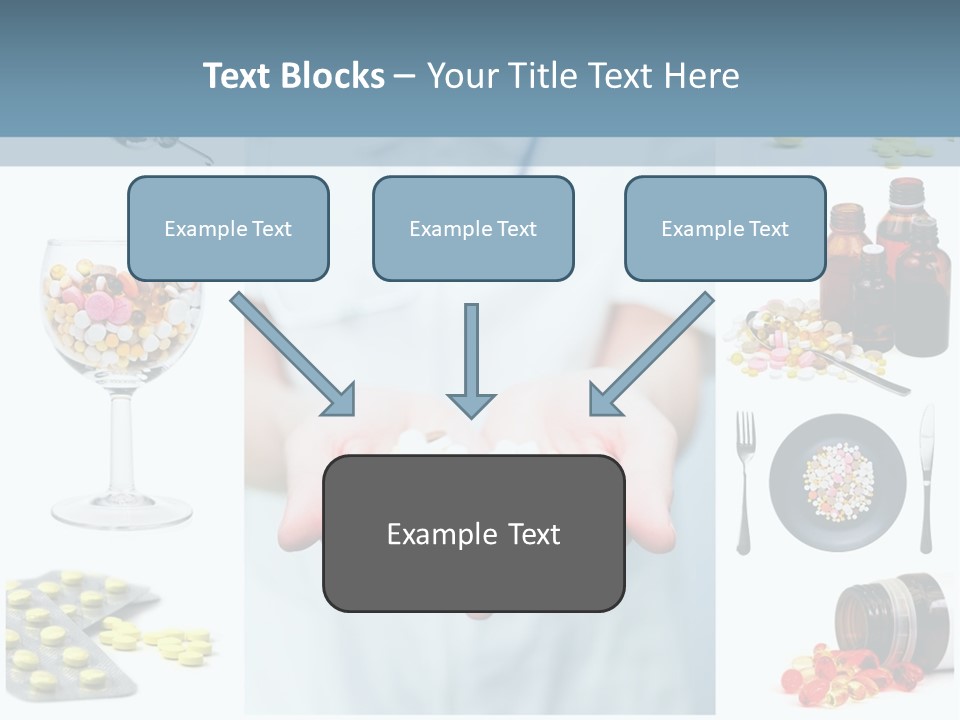 Text Blocks – Your Title Text Here

Example Text

Example Text

Example Text

Example Text